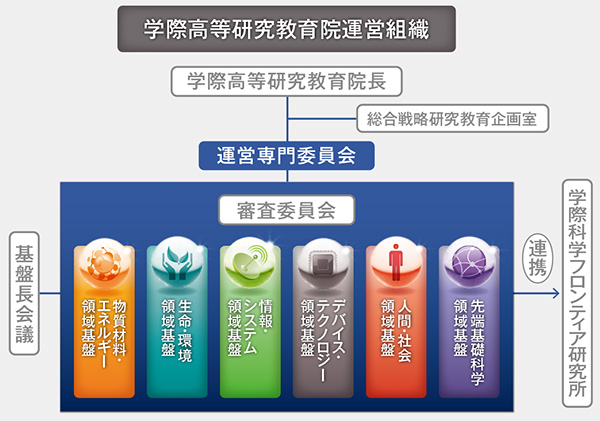 学際高等研究教育院運営組織

学際高等研究教育院長

総合戦略研究教育企画室

運営専門委員会

審査委員会

基盤長会議

物質材料・エネルギー領域基盤

生命・環境領域基盤

情報・システム領域基盤

デバイス・テクノロジー領域基盤

人間・社会領域基盤

先端基礎科学領域基盤

連携

学際科学フロンティア研究所